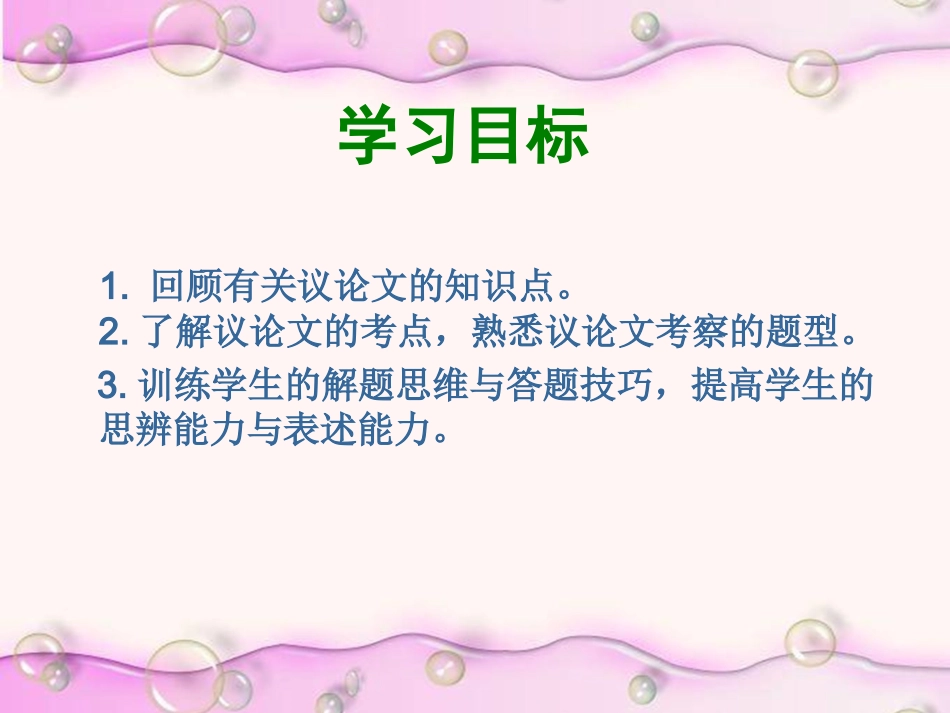 学习目标

1. 回顾有关议论文的知识点。

2. 了解议论文的考点，熟悉议论文考察的题型。

3. 训练学生的解题思维与答题技巧，提高学生的思辨能力与表述能力。